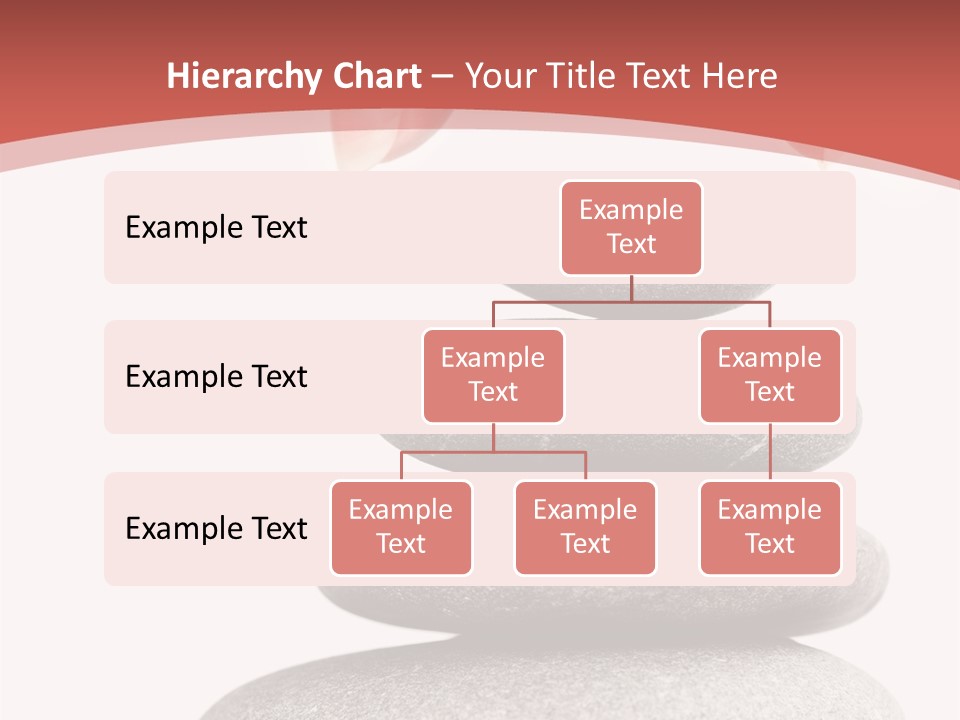 Hierarchy Chart – Your Title Text Here

Example Text

Example Text

Example Text

Example Text

Example Text

Example Text

Example Text

Example Text

Example Text